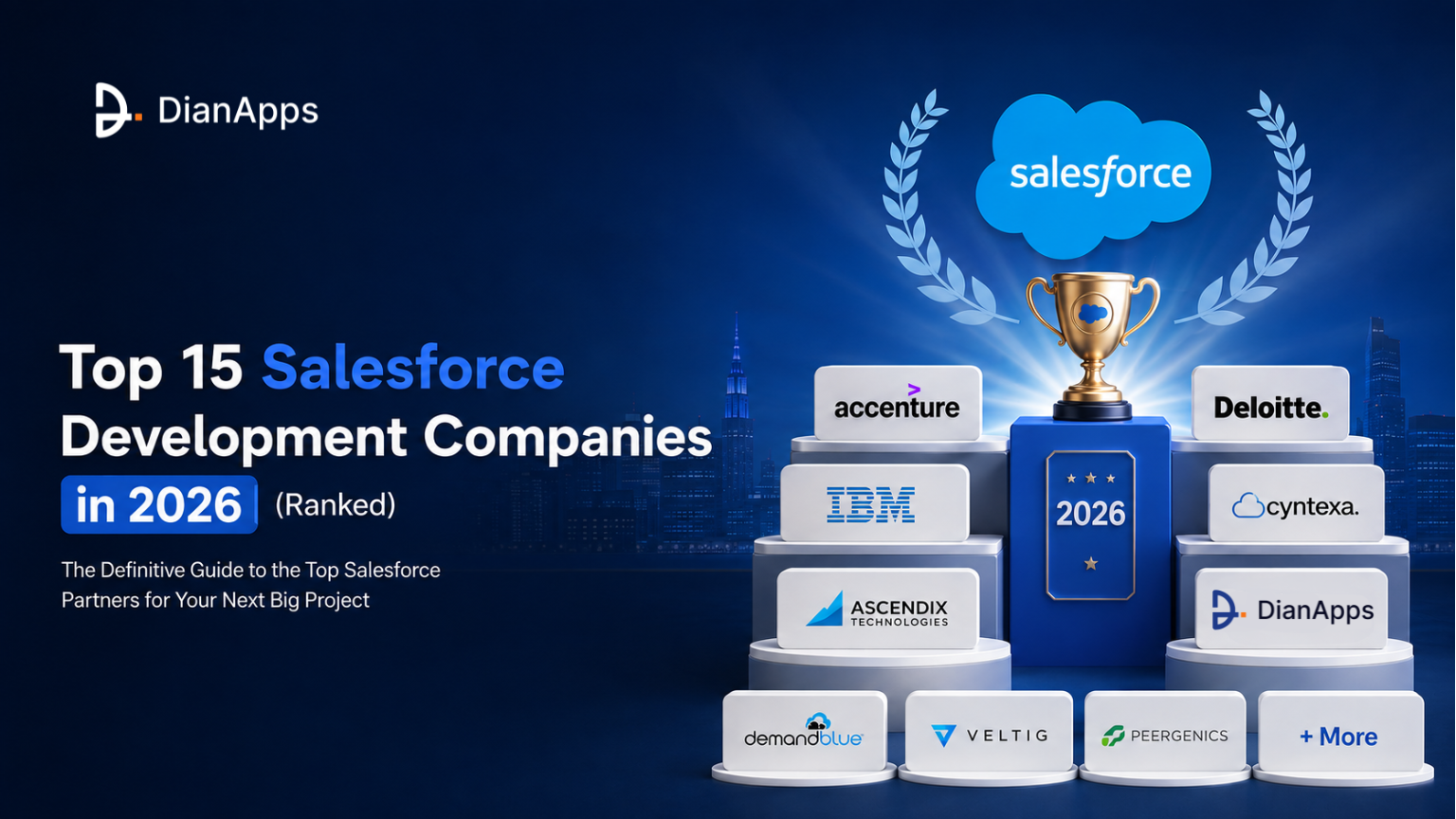 DianApps

Top 15 Salesforce Development Companies in 2026 (Ranked)

The Definitive Guide to the Top Salesforce Partners for Your Next Big Project

salesforce

accenture

Deloitte.

IBM

2026

cyntexa.

ASCENDIX TECHNOLOGIES

DianApps

demandblue

VELTIG

PEERGENICS

+ More